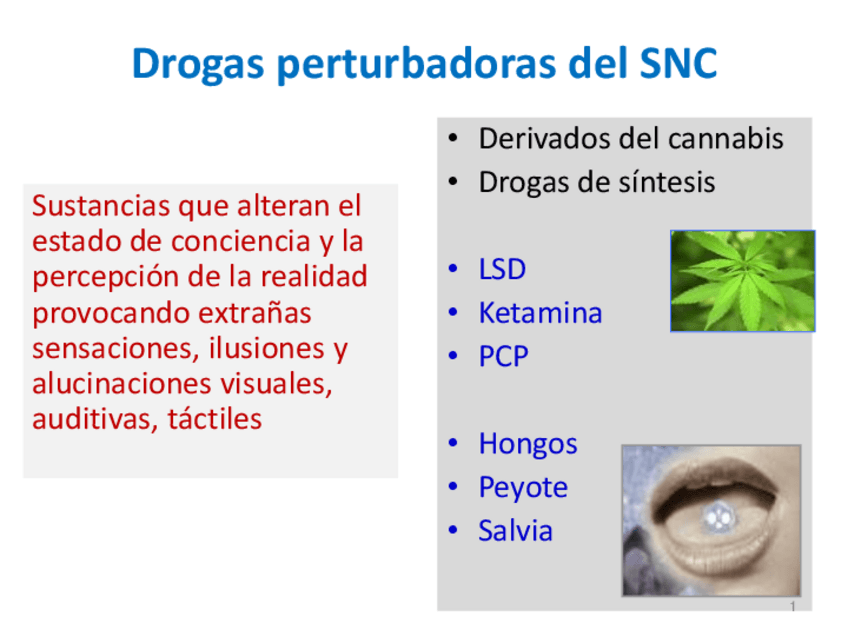 Drogas perturbadoras del SNC

Sustancias que alteran el estado de conciencia y la percepción de la realidad provocando extrañas sensaciones, ilusiones y alucinaciones visuales, auditivas, táctiles

• Derivados del cannabis
• Drogas de síntesis

• LSD
• Ketamina
• PCP

• Hongos
• Peyote
• Salvia

1